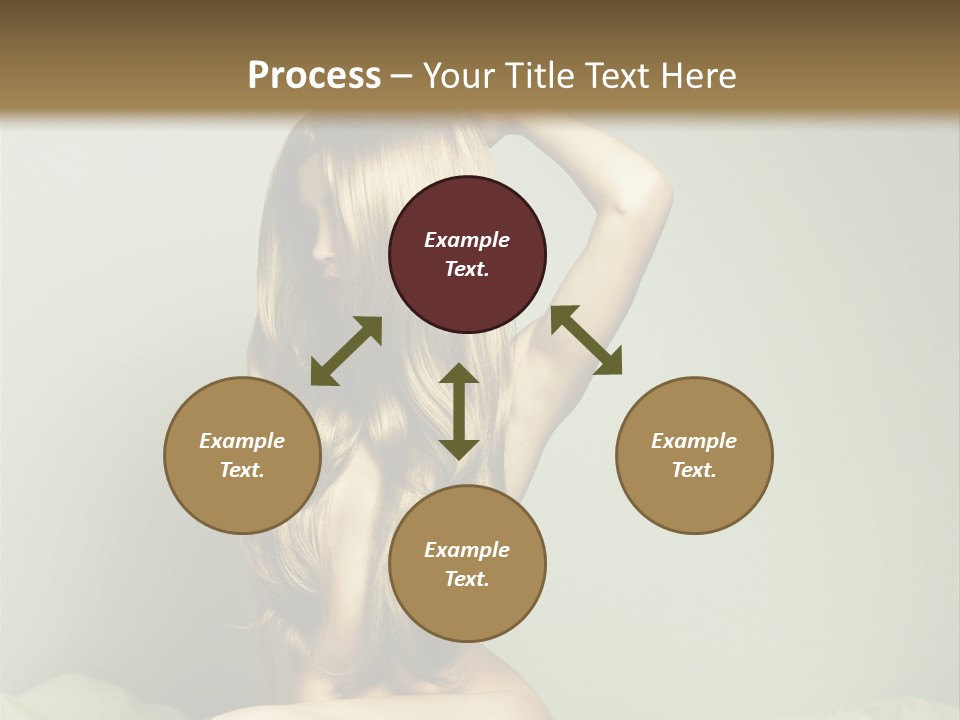 Process – Your Title Text Here

Example Text.

Example Text.

Example Text.

Example Text.